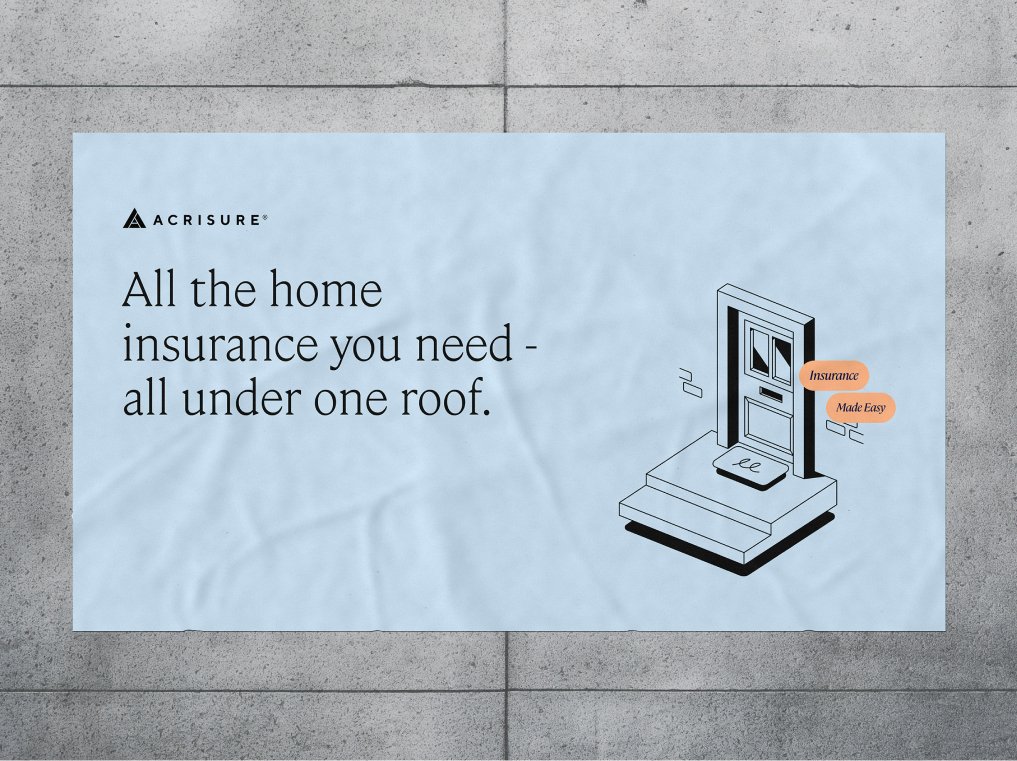 ACRISURE®

All the home insurance you need - all under one roof.

Insurance

Made Easy